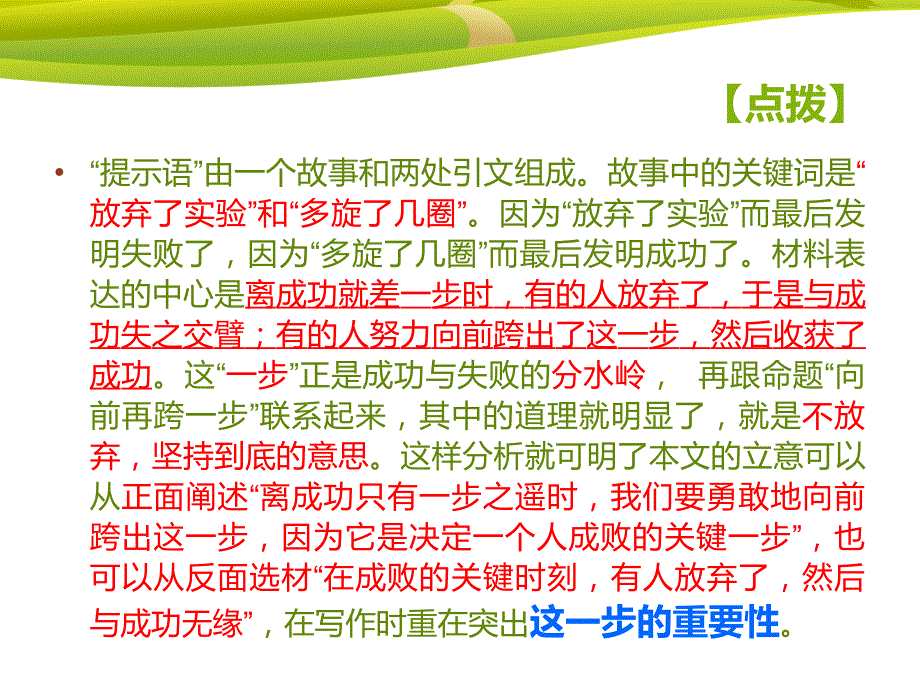 【点拨】

• “提示语”由一个故事和两处引文组成。故事中的关键词是“放弃了实验”和“多旋了几圈”。因为“放弃了实验”而最后发明失败了，因为“多旋了几圈”而最后发明成功了。材料表达的中心是离成功就差一步时，有的人放弃了，于是与成功失之交臂；有的人努力向前跨出了这一步，然后收获了成功。这“一步”正是成功与失败的分水岭， 再跟命题“向前再跨一步”联系起来，其中的道理就明显了，就是不放弃，坚持到底的意思。这样分析就可明了本文的立意可以从正面阐述“离成功只有一步之遥时，我们要勇敢地向前跨出这一步，因为它是决定一个人成败的关键一步”，也可以从反面选材“在成败的关键时刻，有人放弃了，然后与成功无缘”，在写作时重在突出这一步的重要性。